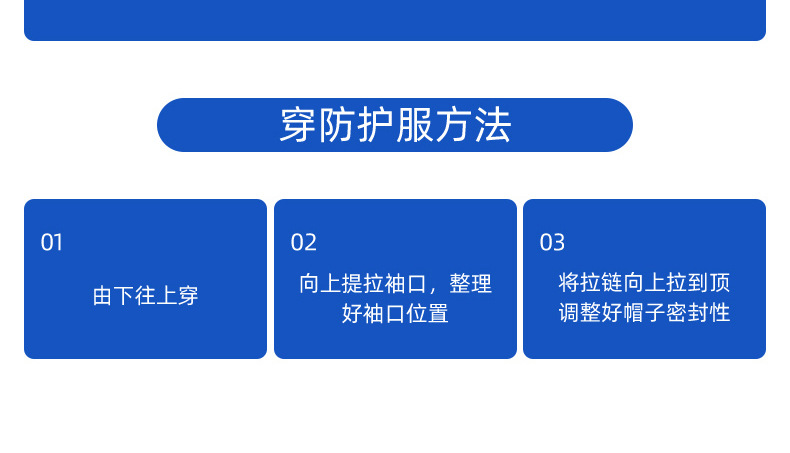 穿防护服方法

01

由下往上穿

02

向上提拉袖口，整理好袖口位置

03

将拉链向上拉到顶调整好帽子密封性